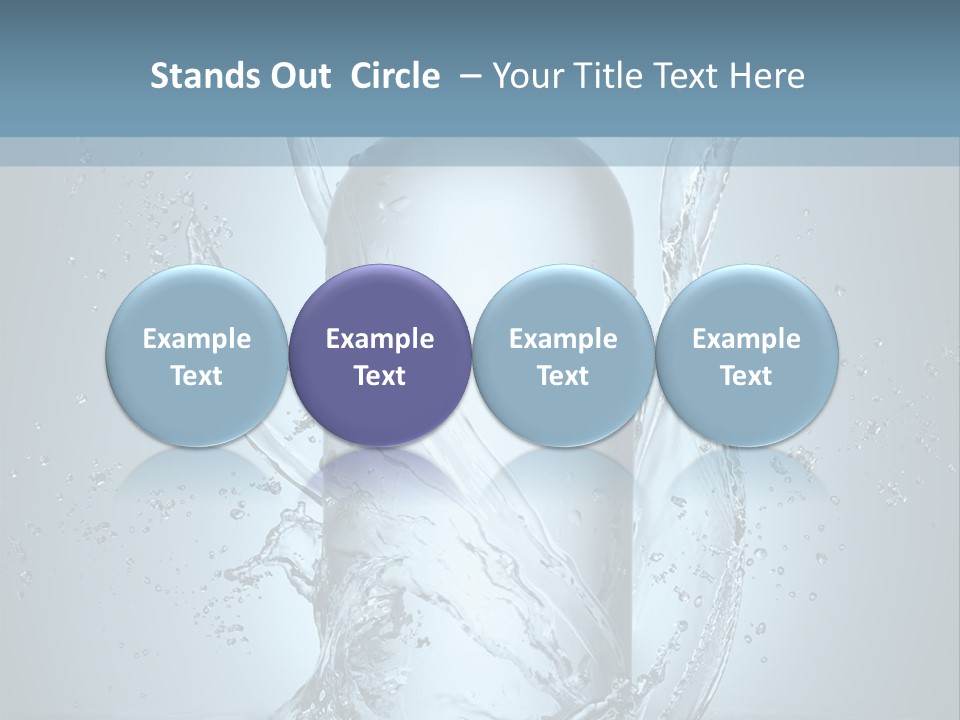 Stands Out Circle – Your Title Text Here

Example Text

Example Text

Example Text

Example Text